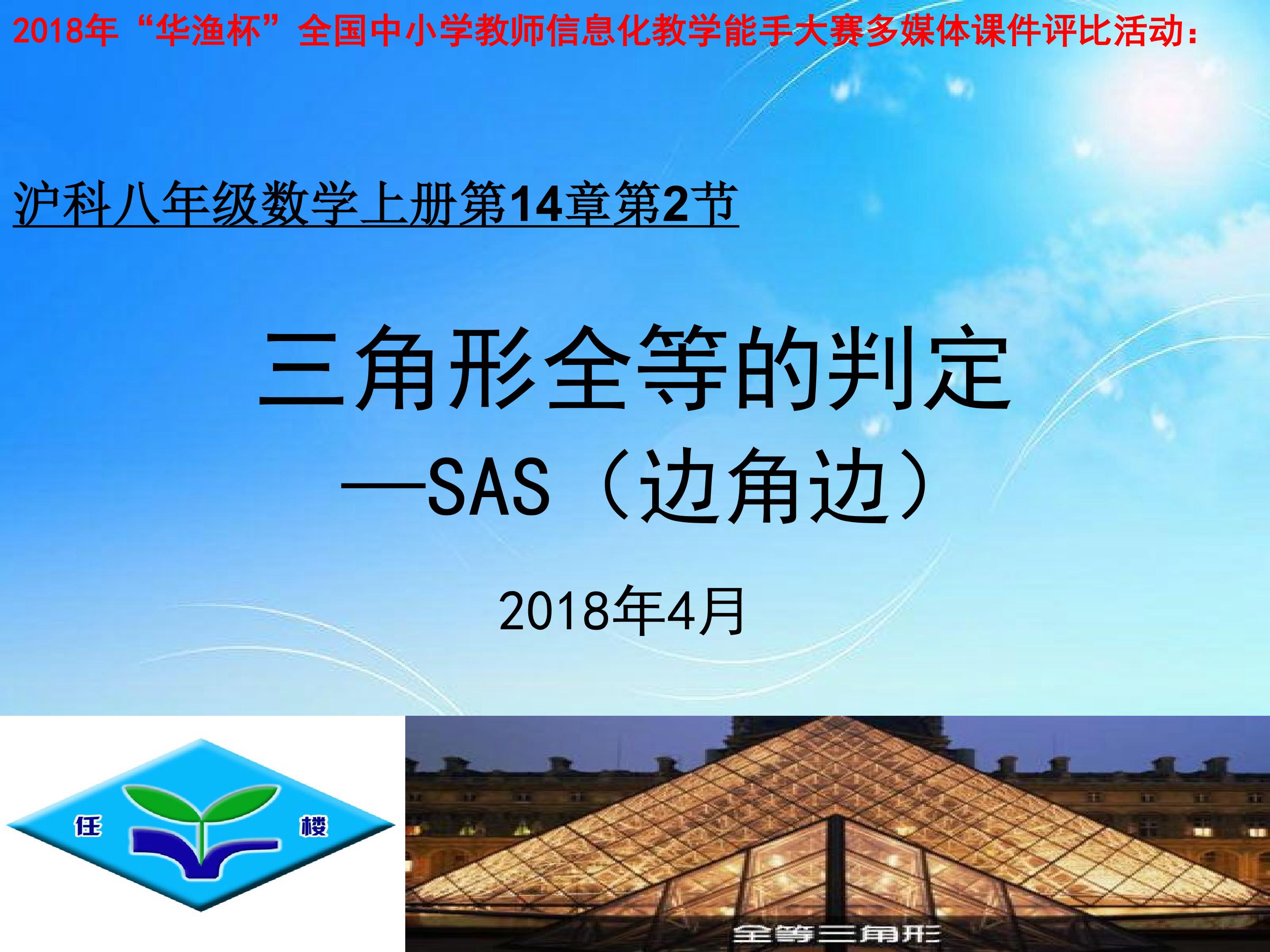 2018年“华渔杯”全国中小学教师信息化教学能手大赛多媒体课件评比活动：

沪科八年级数学上册第14章第2节

三角形全等的判定

—SAS（边角边）

2018年4月

任 楼

全等三角形